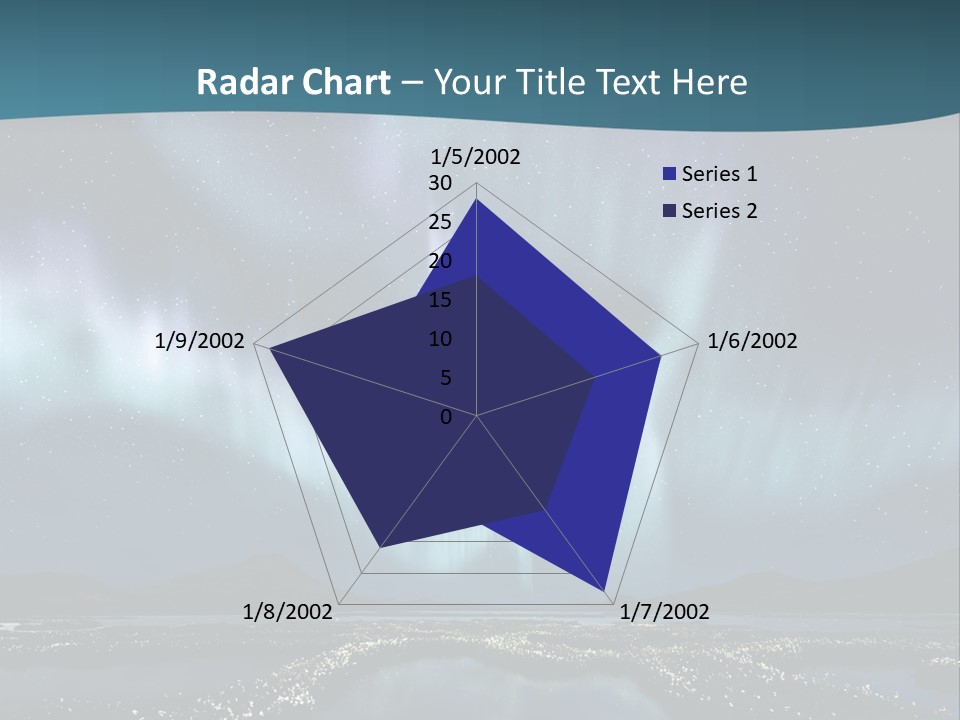 Radar Chart – Your Title Text Here

1/5/2002

30
25
20
15
10
5
0

1/6/2002
1/7/2002
1/8/2002
1/9/2002

Series 1
Series 2